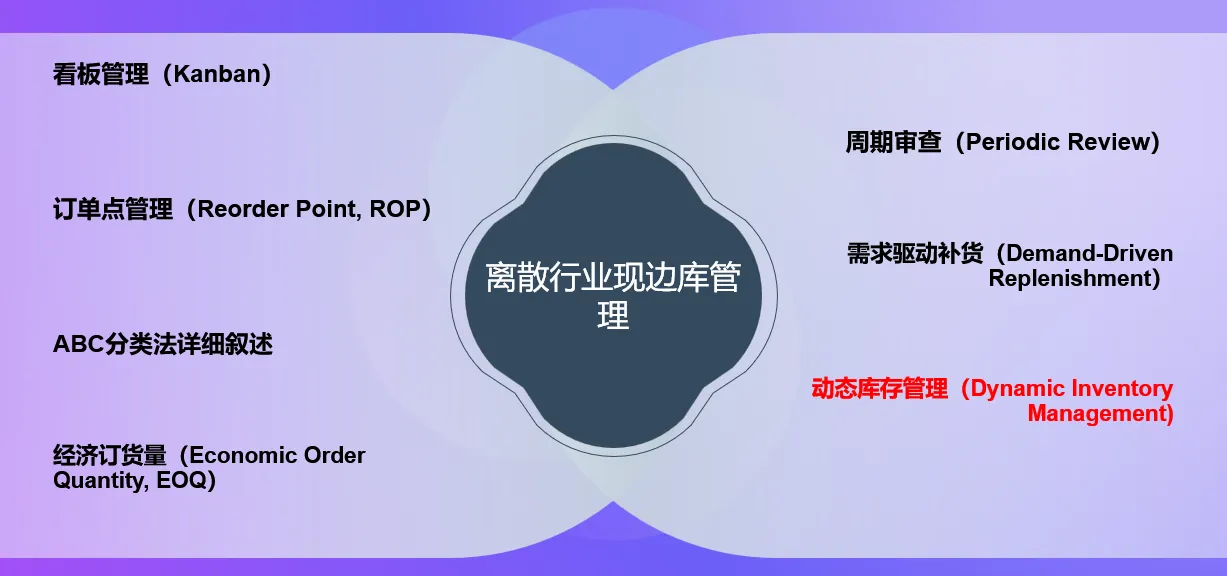 看板管理（Kanban）

订单点管理（Reorder Point, ROP）

ABC分类法详细叙述

经济订货量（Economic Order Quantity, EOQ）

离散行业现边库管理

周期审查（Periodic Review）

需求驱动补货（Demand-Driven Replenishment）

动态库存管理（Dynamic Inventory Management）